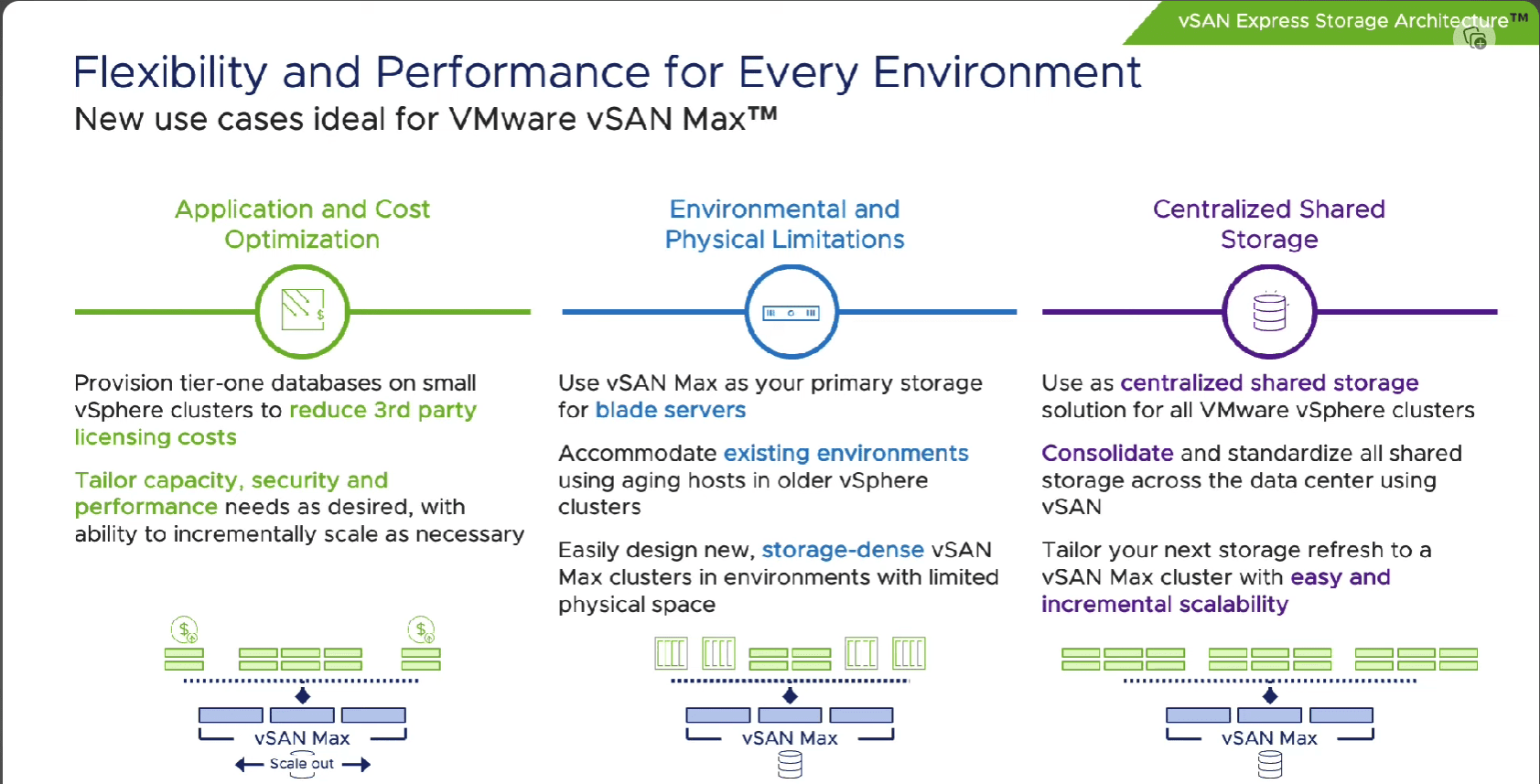 vSAN Express Storage Architecture™

Flexibility and Performance for Every Environment

New use cases ideal for VMware vSAN Max™

Application and Cost Optimization

Provision tier-one databases on small vSphere clusters to reduce 3rd party licensing costs

Tailor capacity, security and performance needs as desired, with ability to incrementally scale as necessary

vSAN Max

Scale out

Environmental and Physical Limitations

Use vSAN Max as your primary storage for blade servers

Accommodate existing environments using aging hosts in older vSphere clusters

Easily design new, storage-dense vSAN Max clusters in environments with limited physical space

vSAN Max

Centralized Shared Storage

Use as centralized shared storage solution for all VMware vSphere clusters

Consolidate and standardize all shared storage across the data center using vSAN

Tailor your next storage refresh to a vSAN Max cluster with easy and incremental scalability

vSAN Max